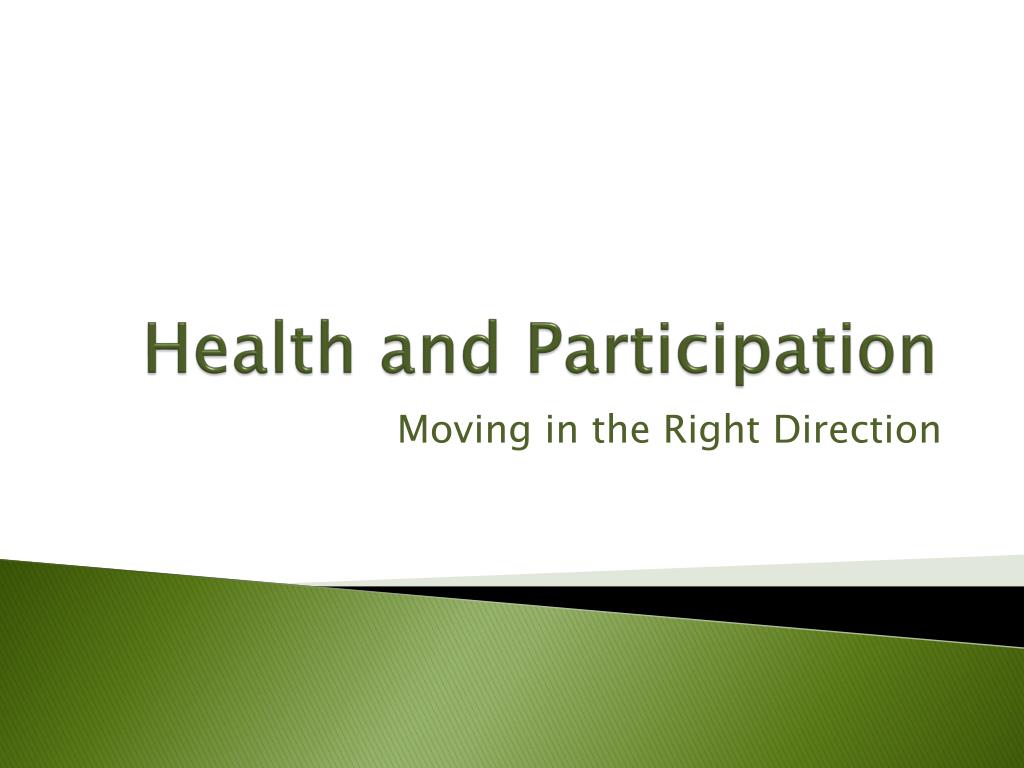 Health and Participation

Moving in the Right Direction